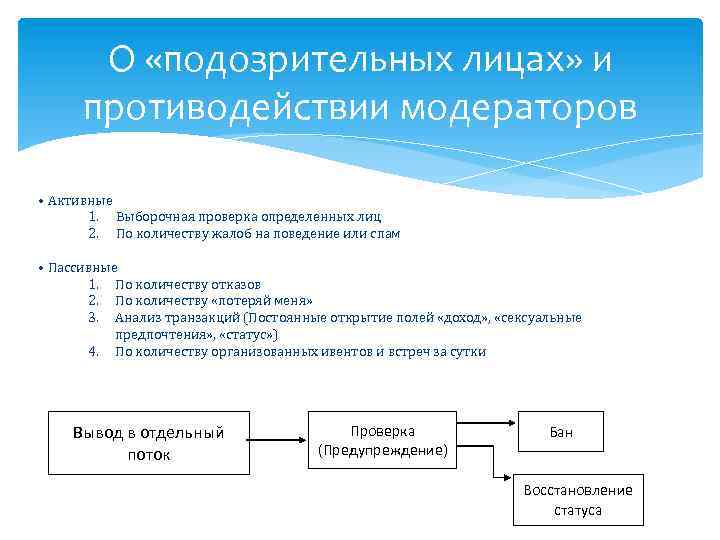 О «подозрительных лицах» и противодействии модераторов

• Активные
1. Выборочная проверка определенных лиц
2. По количеству жалоб на поведение или спам

• Пассивные
1. По количеству отказов
2. По количеству «потеряй меня»
3. Анализ транзакций (Постоянные открытие полей «доход», «сексуальные предпочтения», «статус»)
4. По количеству организованных ивентов и встреч за сутки

Вывод в отдельный поток

Проверка (Предупреждение)

Бан

Восстановление статуса